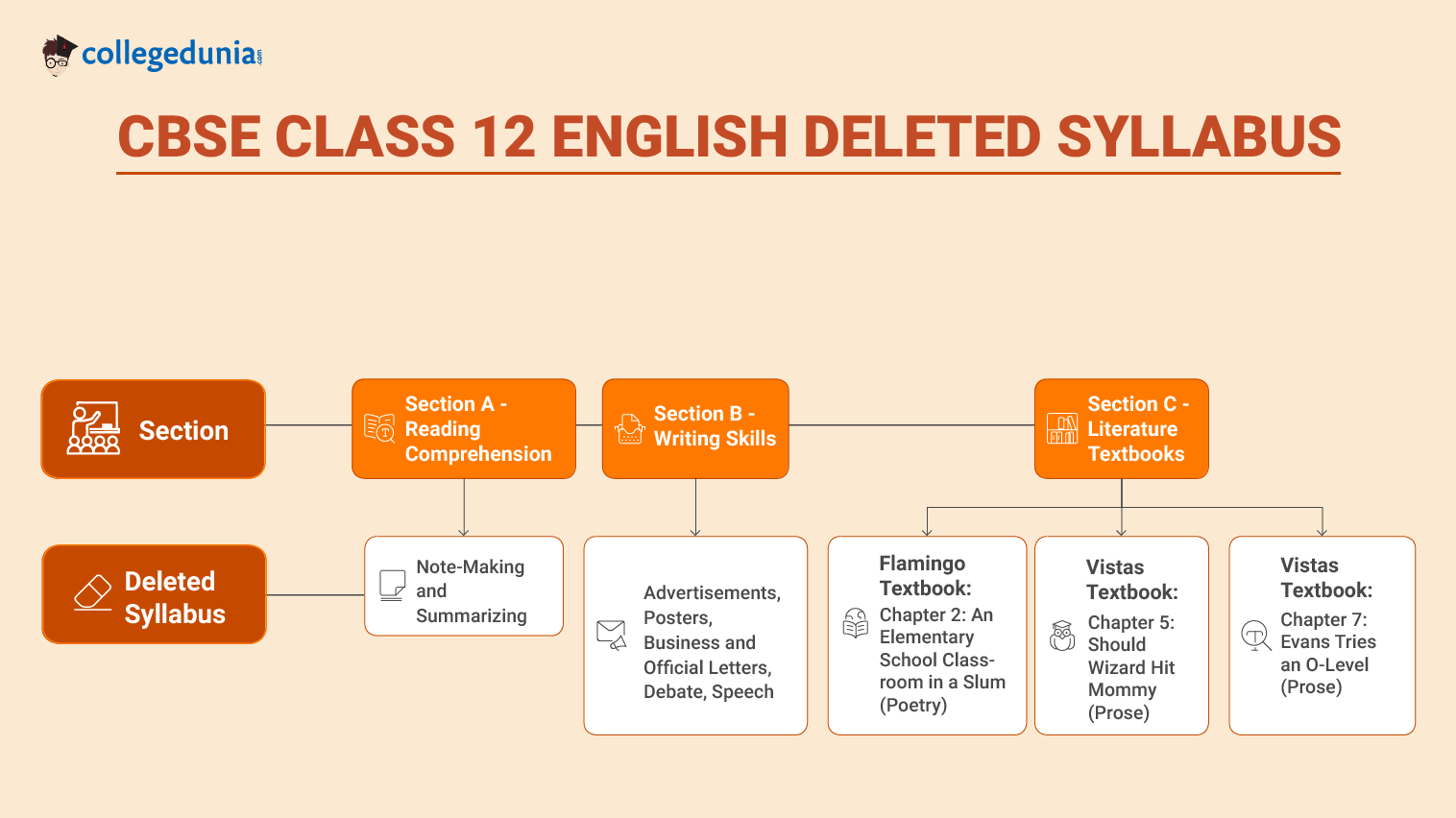 collegedunia.com

CBSE CLASS 12 ENGLISH DELETED SYLLABUS

Section

Section A - Reading Comprehension

Section B - Writing Skills

Section C - Literature Textbooks

Deleted Syllabus

Note-Making and Summarizing

Advertisements, Posters, Business and Official Letters, Debate, Speech

Flamingo Textbook: Chapter 2: An Elementary School Classroom in a Slum (Poetry)

Vistas Textbook: Chapter 5: Should Wizard Hit Mommy (Prose)

Vistas Textbook: Chapter 7: Evans Tries an O-Level (Prose)